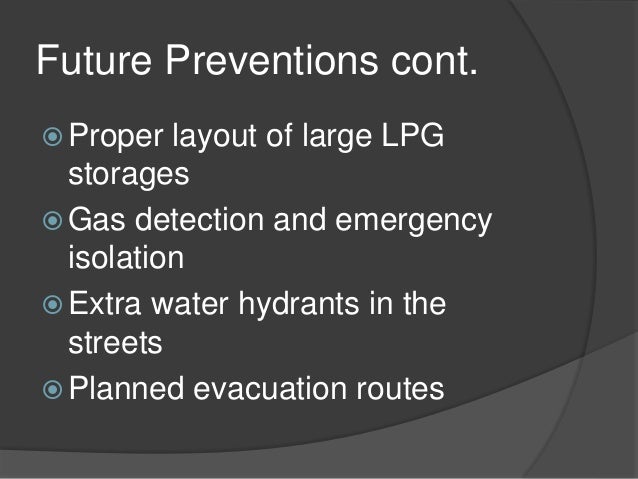 Future Preventions cont.

Proper layout of large LPG storages

Gas detection and emergency isolation

Extra water hydrants in the streets

Planned evacuation routes